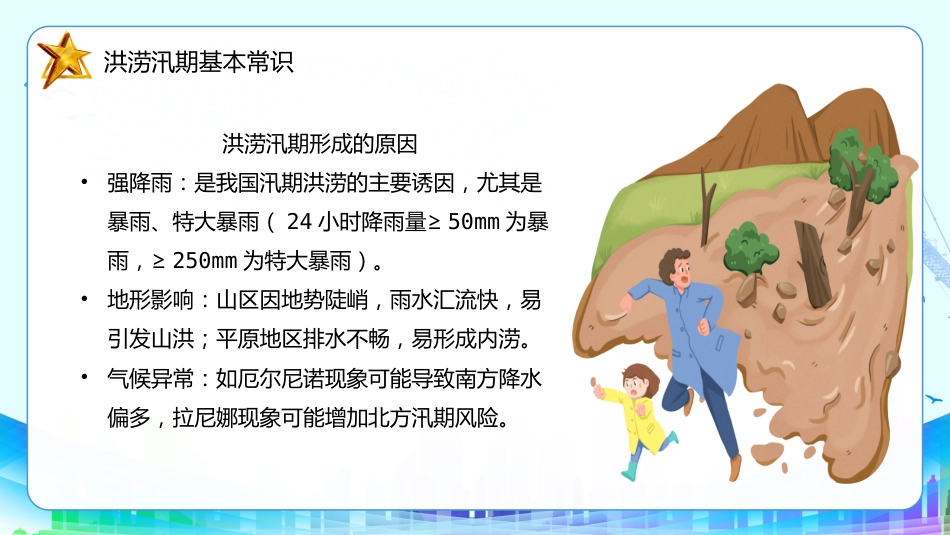 洪涝汛期基本常识

洪涝汛期形成的原因

• 强降雨：是我国汛期洪涝的主要诱因，尤其是暴雨、特大暴雨（ 24 小时降雨量≥ 50mm 为暴雨，≥ 250mm 为特大暴雨）。

• 地形影响：山区因地势陡峭，雨水汇流快，易引发山洪；平原地区排水不畅，易形成内涝。

• 气候异常：如厄尔尼诺现象可能导致南方降水偏多，拉尼娜现象可能增加北方汛期风险。